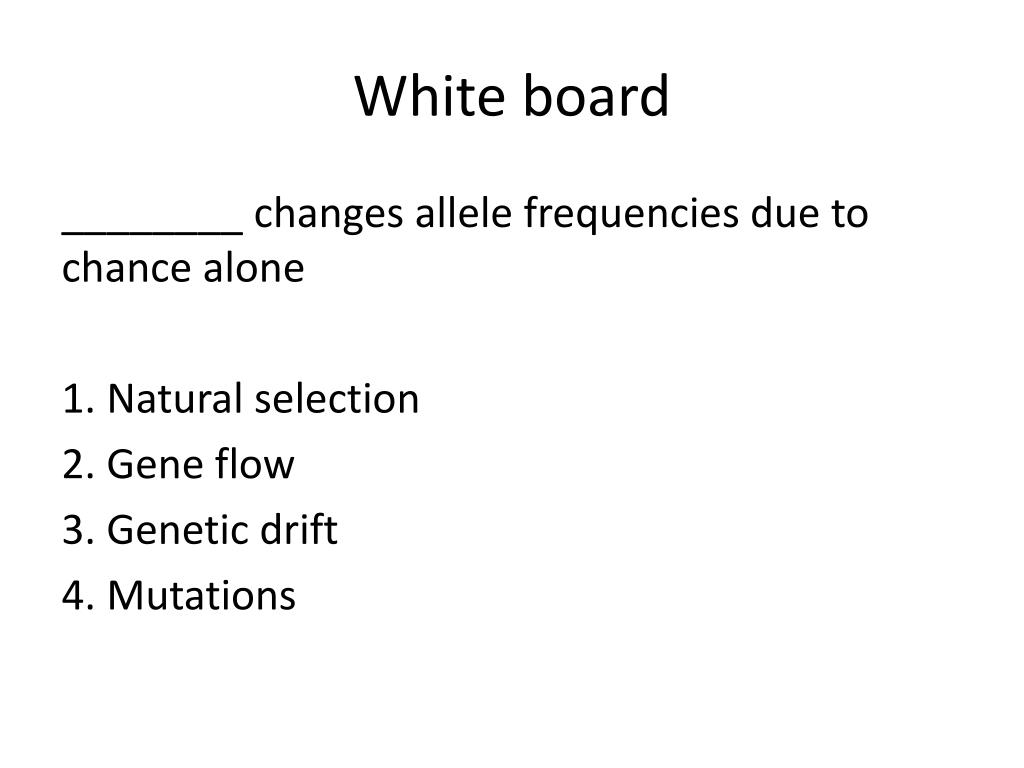 White board

________ changes allele frequencies due to chance alone

1. Natural selection
2. Gene flow
3. Genetic drift
4. Mutations